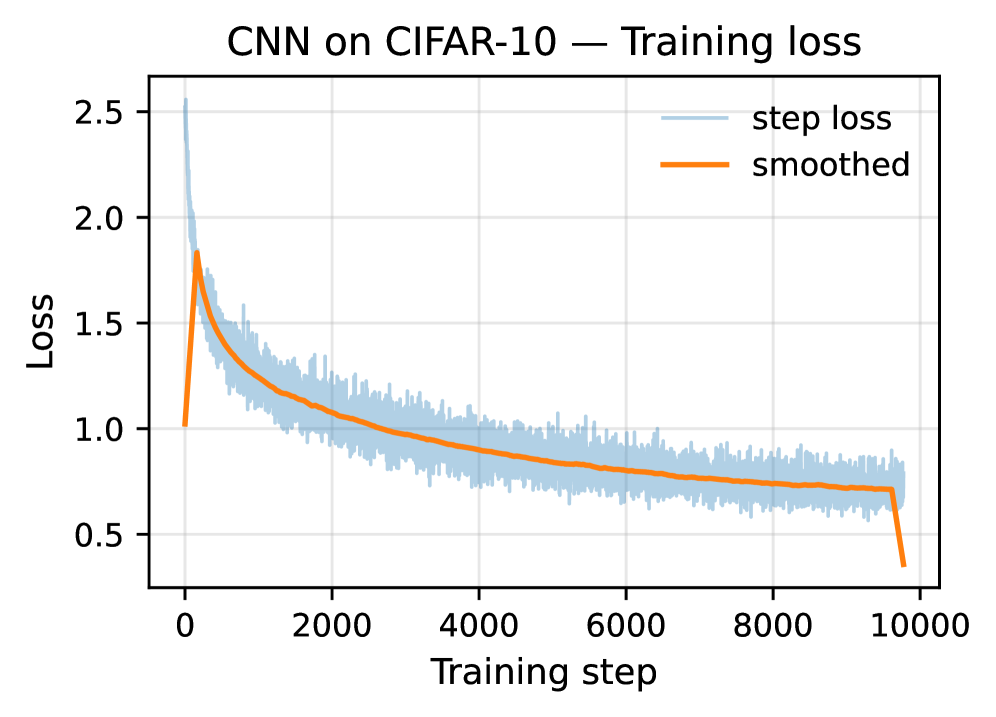 CNN on CIFAR-10 — Training loss

step loss
smoothed

Loss

2.5
2.0
1.5
1.0
0.5

0
2000
4000
6000
8000
10000

Training step